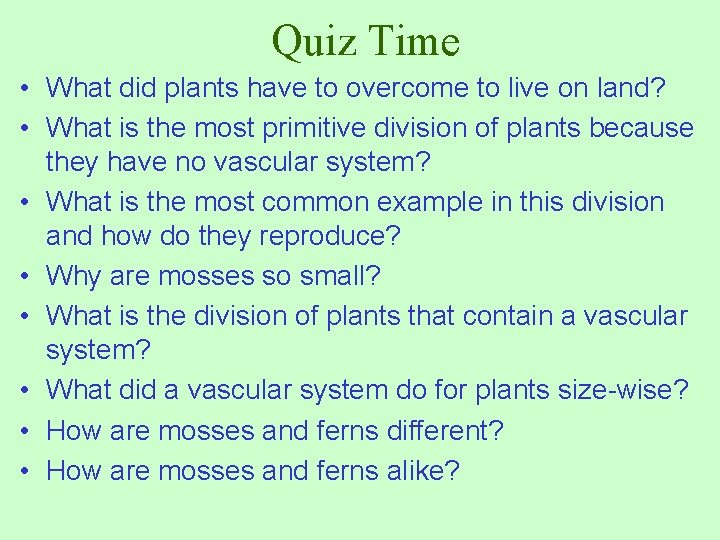 Quiz Time

• What did plants have to overcome to live on land?
• What is the most primitive division of plants because they have no vascular system?
• What is the most common example in this division and how do they reproduce?
• Why are mosses so small?
• What is the division of plants that contain a vascular system?
• What did a vascular system do for plants size-wise?
• How are mosses and ferns different?
• How are mosses and ferns alike?